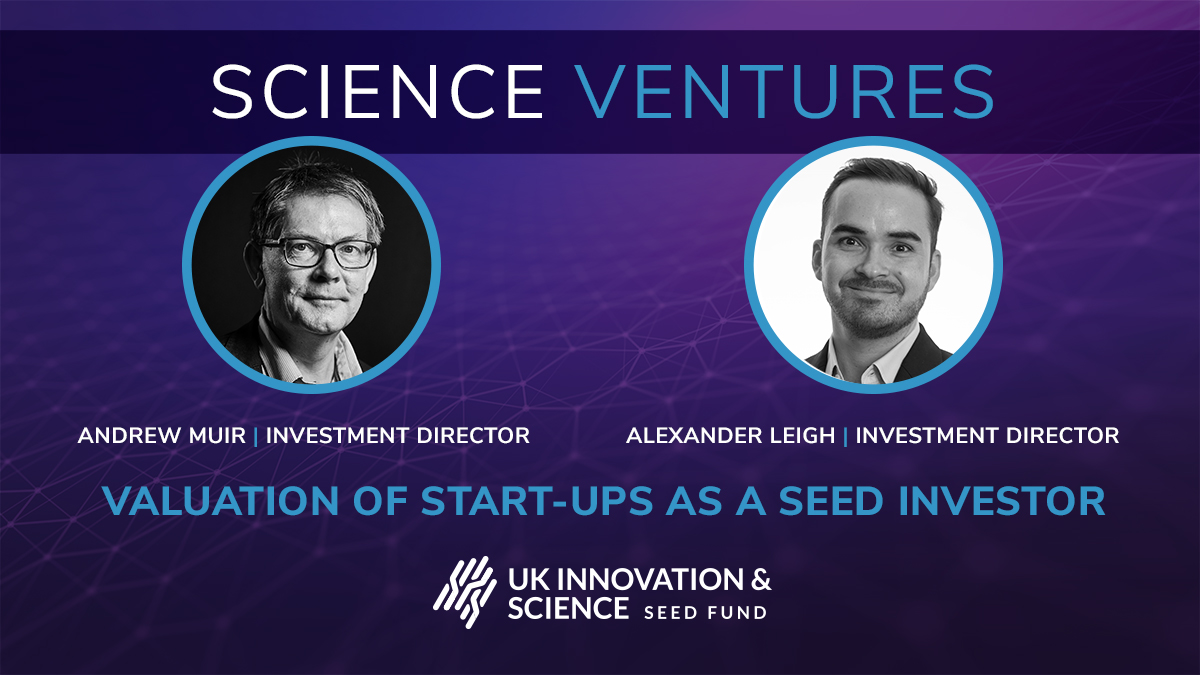 SCIENCE VENTURES

ANDREW MUIR | INVESTMENT DIRECTOR

ALEXANDER LEIGH | INVESTMENT DIRECTOR

VALUATION OF START-UPS AS A SEED INVESTOR

UK INNOVATION & SCIENCE SEED FUND